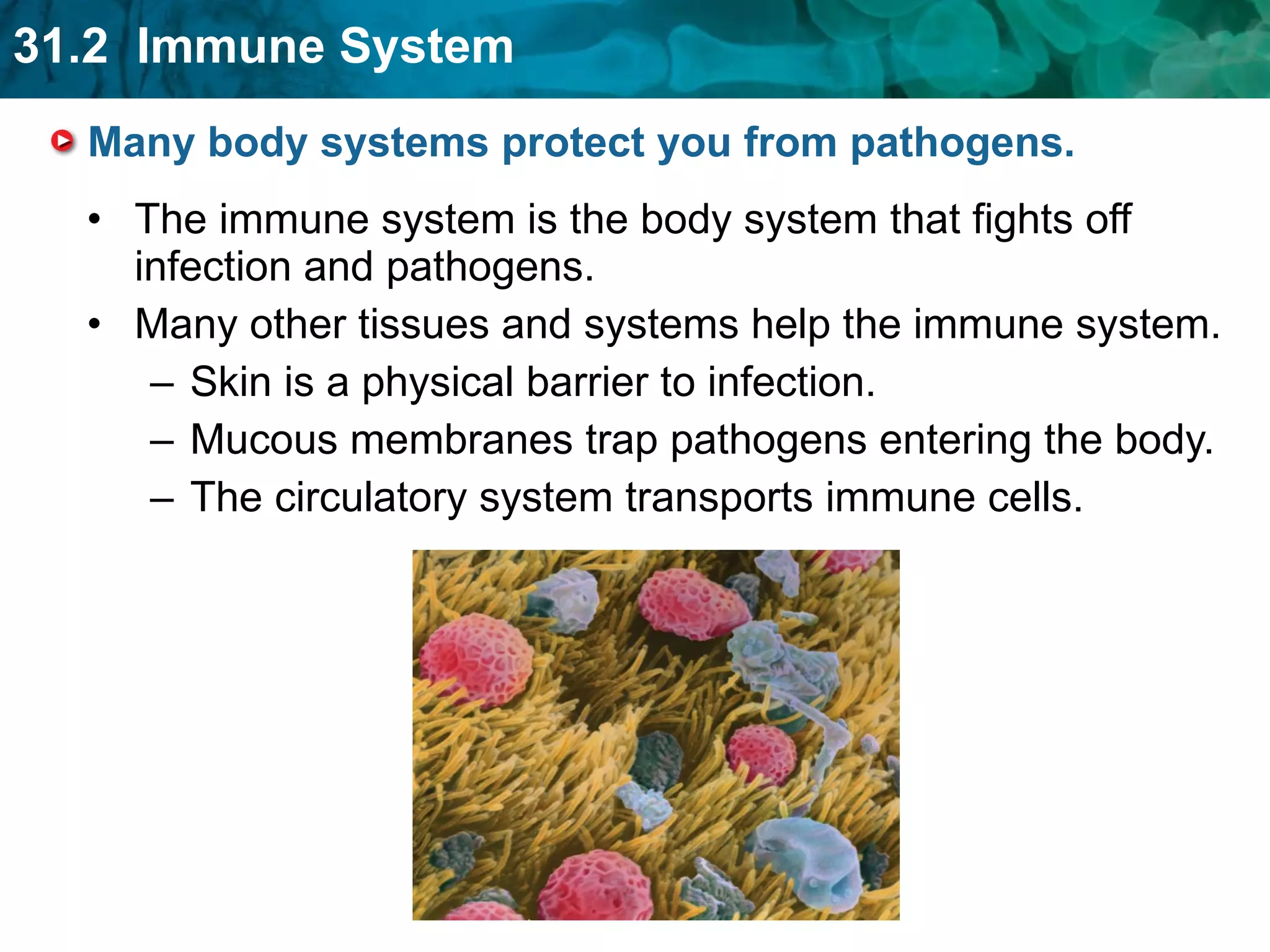 31.2 Immune System

Many body systems protect you from pathogens.

• The immune system is the body system that fights off infection and pathogens.
• Many other tissues and systems help the immune system.
 – Skin is a physical barrier to infection.
 – Mucous membranes trap pathogens entering the body.
 – The circulatory system transports immune cells.